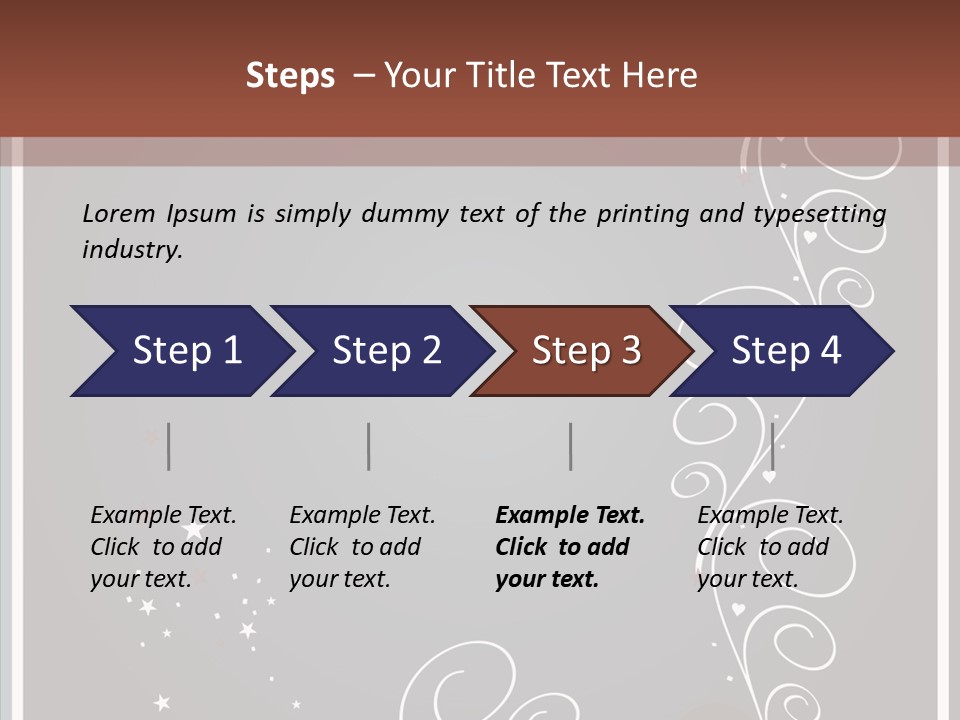 Steps – Your Title Text Here

Lorem Ipsum is simply dummy text of the printing and typesetting industry.

Step 1

Step 2

Step 3

Step 4

Example Text. Click to add your text.

Example Text. Click to add your text.

Example Text. Click to add your text.

Example Text. Click to add your text.